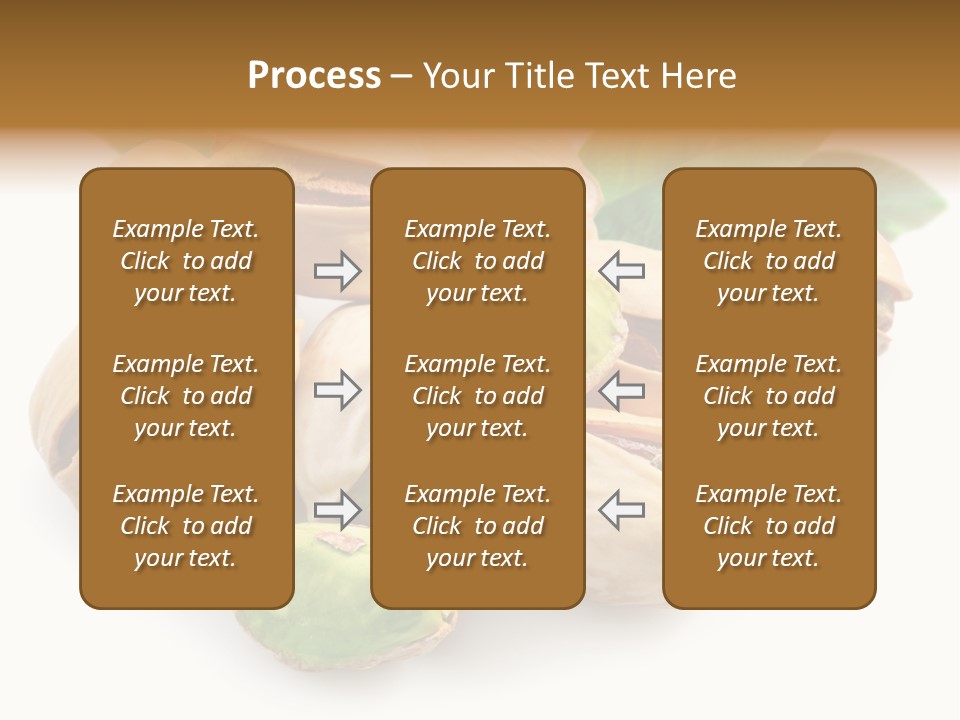 Process – Your Title Text Here

Example Text. Click to add your text.

Example Text. Click to add your text.

Example Text. Click to add your text.

Example Text. Click to add your text.

Example Text. Click to add your text.

Example Text. Click to add your text.

Example Text. Click to add your text.

Example Text. Click to add your text.

Example Text. Click to add your text.